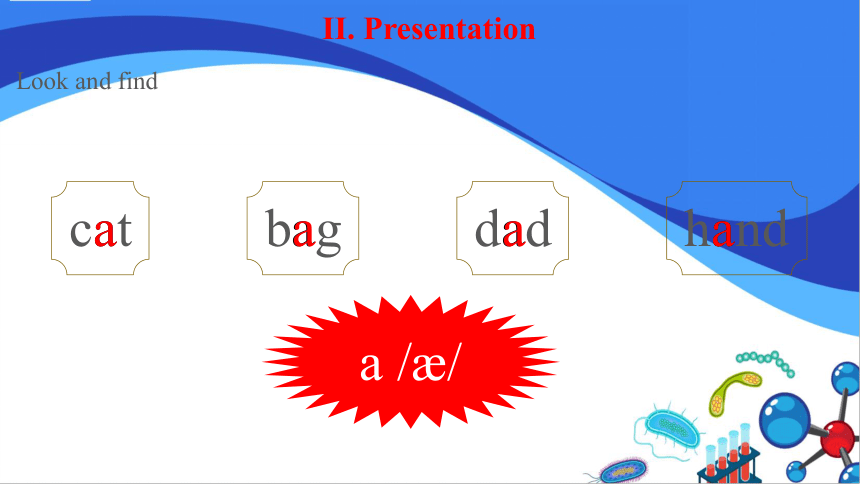 II. Presentation

Look and find

cat

bag

dad

hand

a /æ/